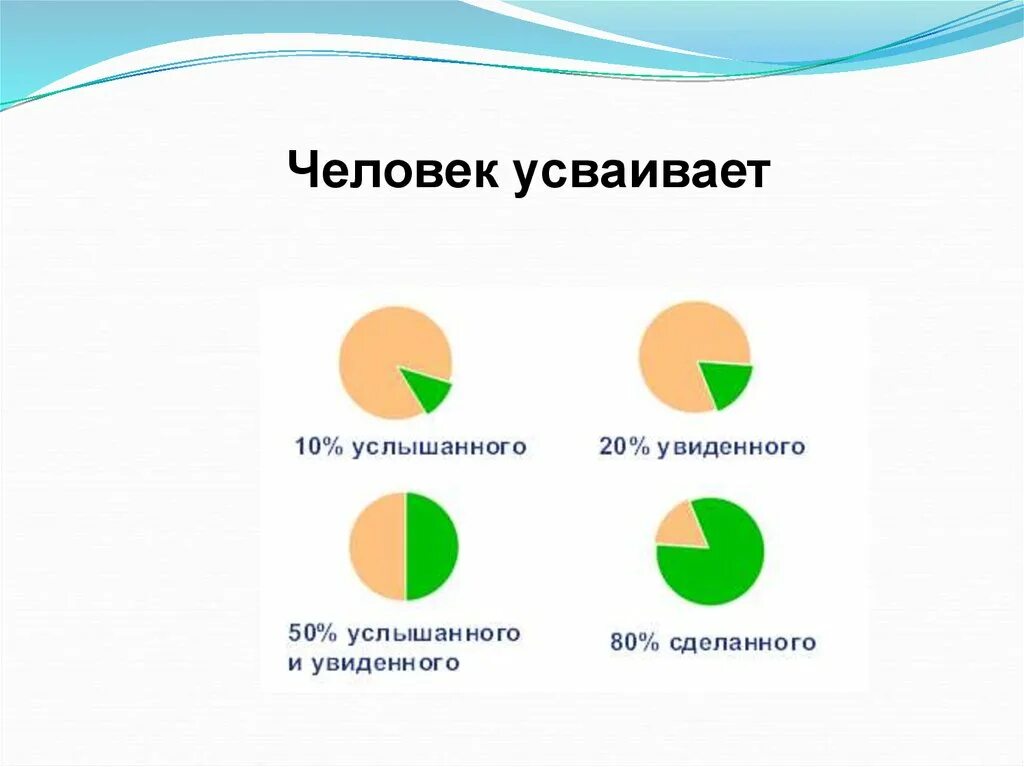 Человек усваивает

10% услышанного

20% увиденного

50% услышанного и увиденного

80% сделанного